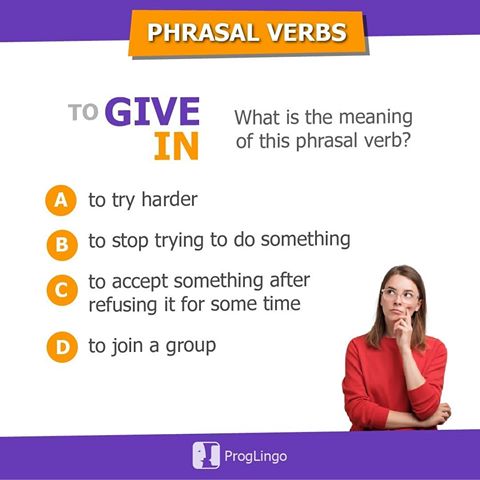 PHRASAL VERBS

TO GIVE IN

What is the meaning of this phrasal verb?

A to try harder

B to stop trying to do something

C to accept something after refusing it for some time

D to join a group

ProgLingo